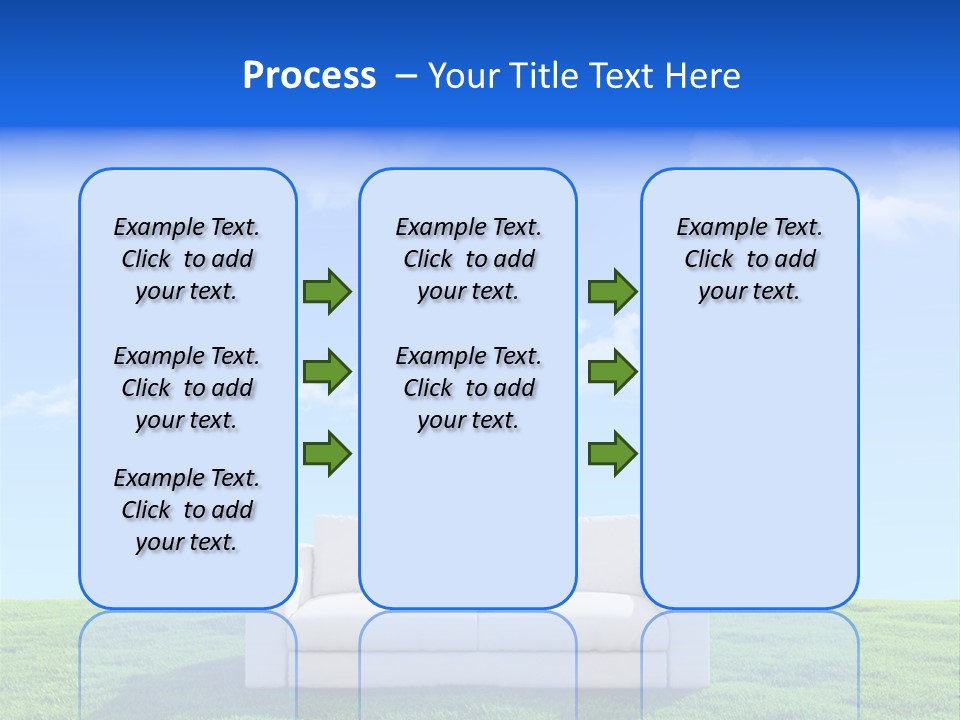 Process – Your Title Text Here

Example Text. Click to add your text.

Example Text. Click to add your text.

Example Text. Click to add your text.

Example Text. Click to add your text.

Example Text. Click to add your text.

Example Text. Click to add your text.